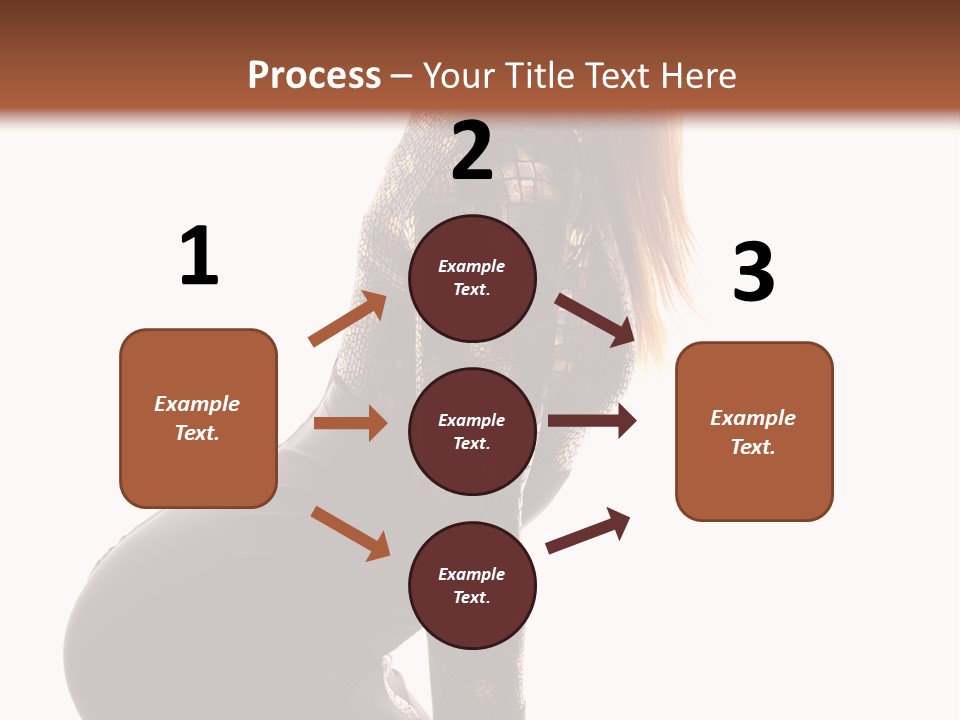 Process – Your Title Text Here

1

Example Text.

2

Example Text.

Example Text.

Example Text.

3

Example Text.